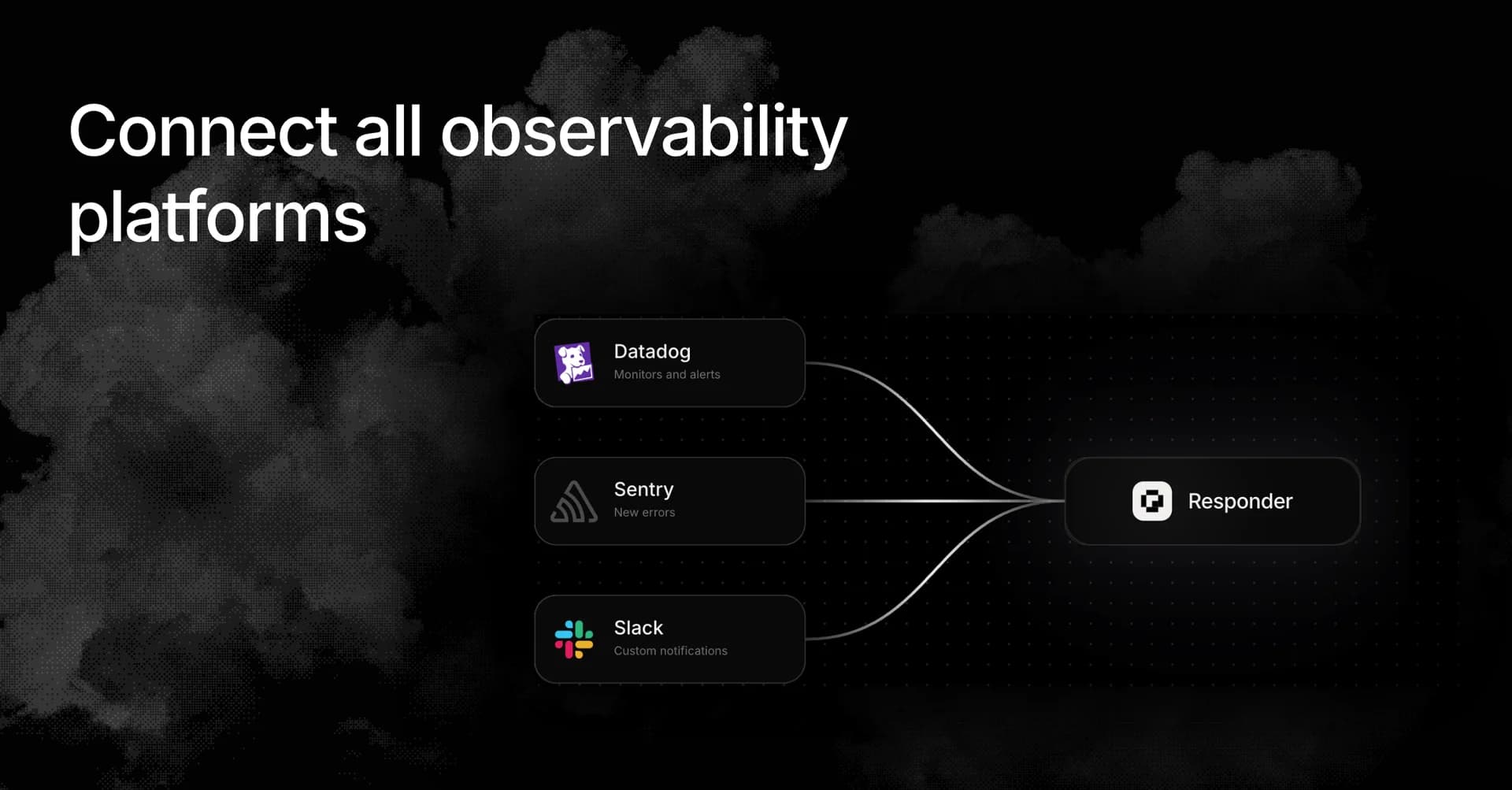 Connect all observability platforms

Datadog
Monitors and alerts

Sentry
New errors

Slack
Custom notifications

Responder